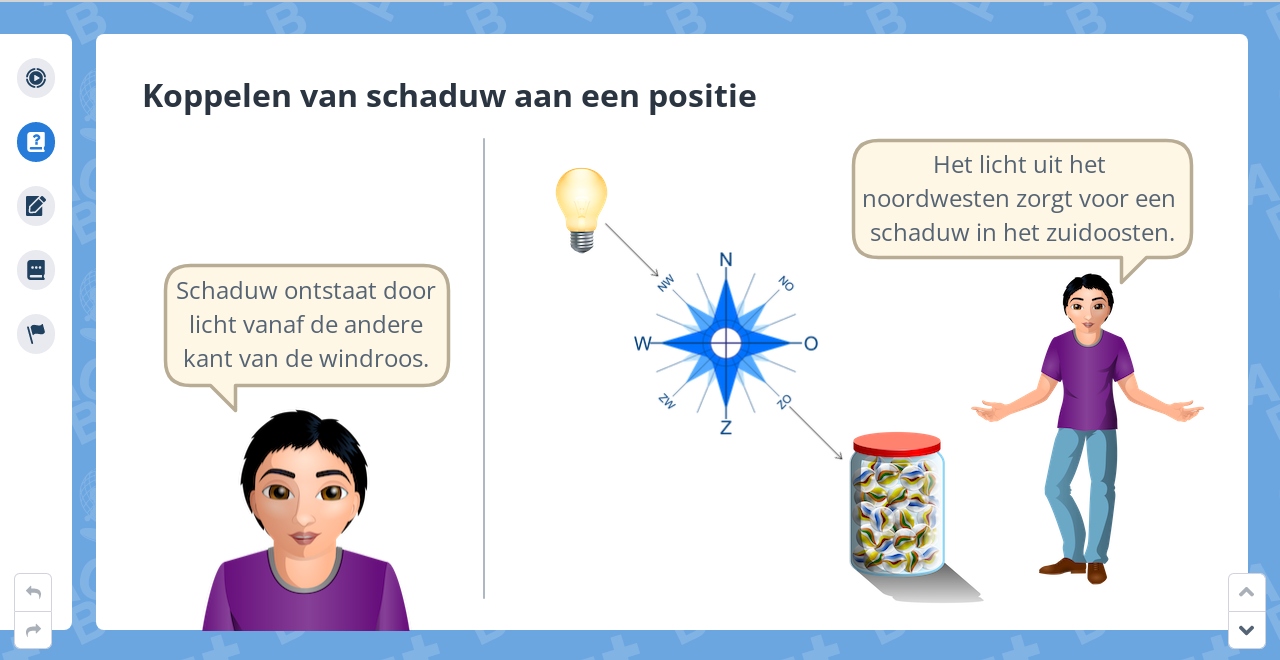 Koppelen van schaduw aan een positie

Schaduw ontstaat door licht vanaf de andere kant van de windroos.

N
NO
O
ZO
Z
ZW
W
NW

Het licht uit het noordwesten zorgt voor een schaduw in het zuidoosten.